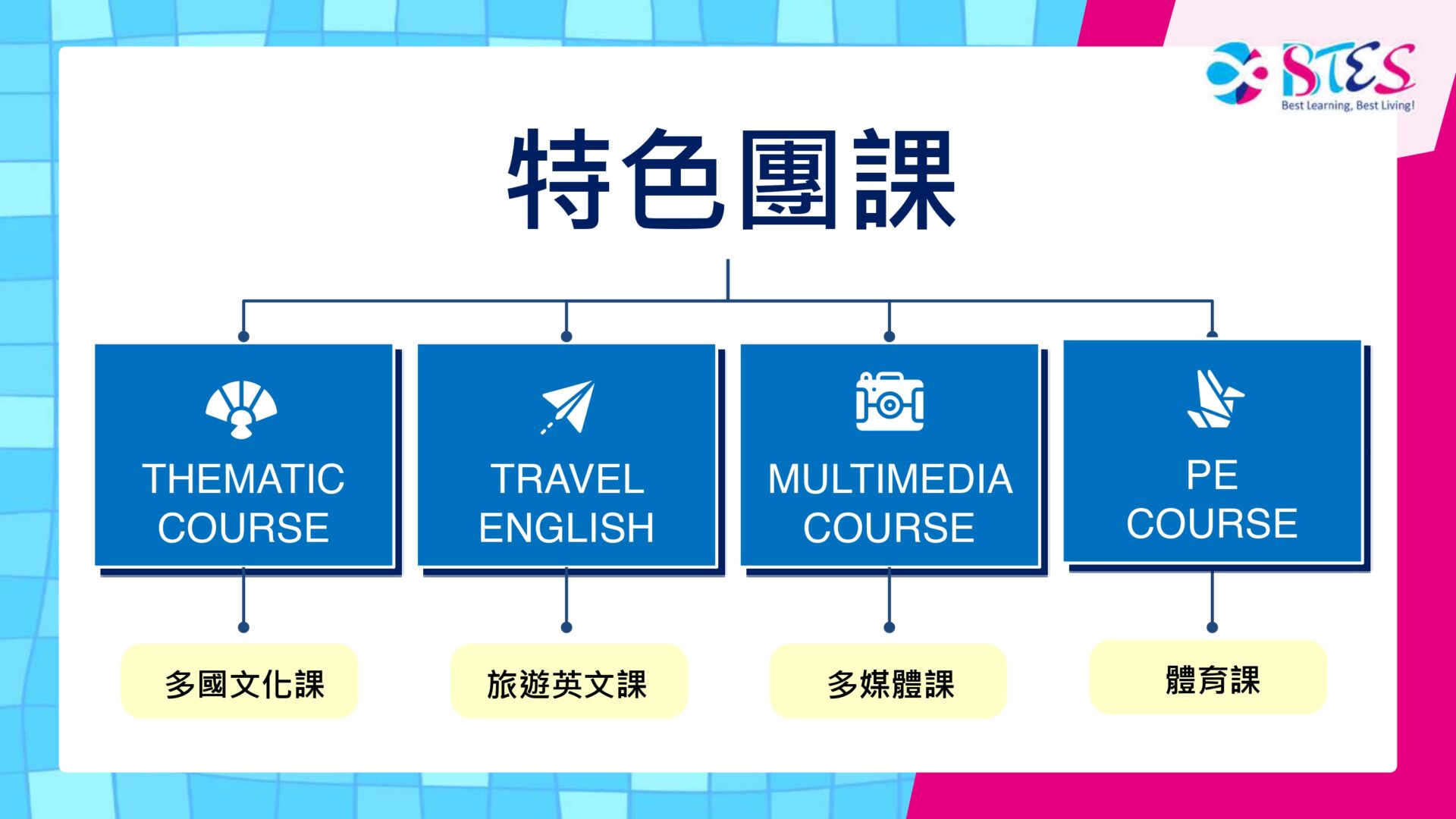 BTES
Best Learning, Best Living!

特色團課

THEMATIC COURSE

TRAVEL ENGLISH

MULTIMEDIA COURSE

PE COURSE

多國文化課

旅遊英文課

多媒體課

體育課